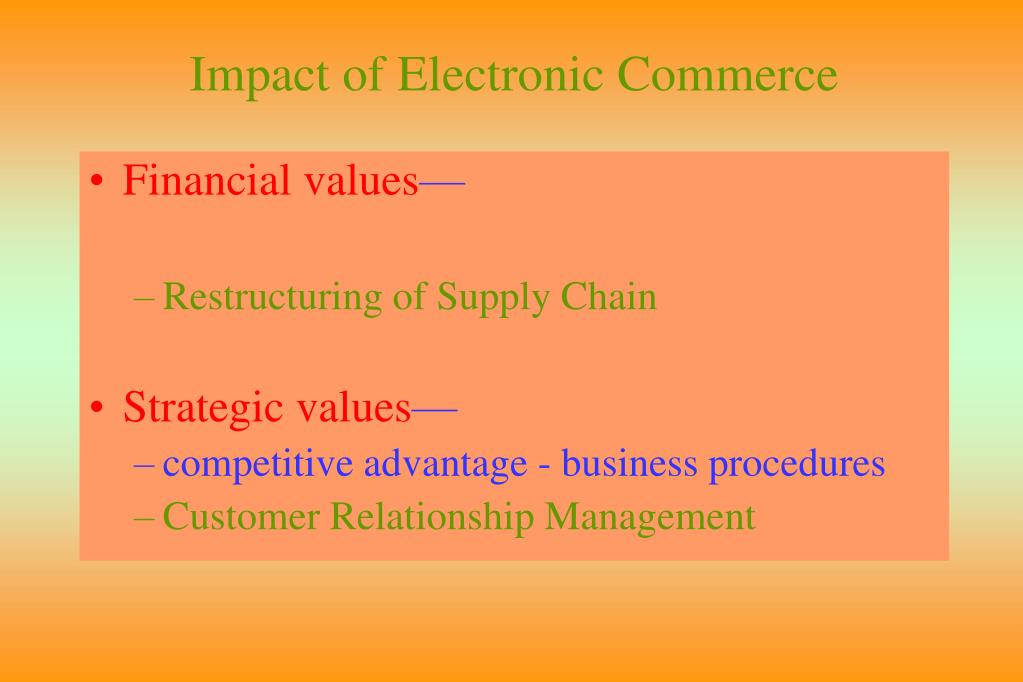 Impact of Electronic Commerce

• Financial values—

– Restructuring of Supply Chain

• Strategic values—
– competitive advantage - business procedures
– Customer Relationship Management